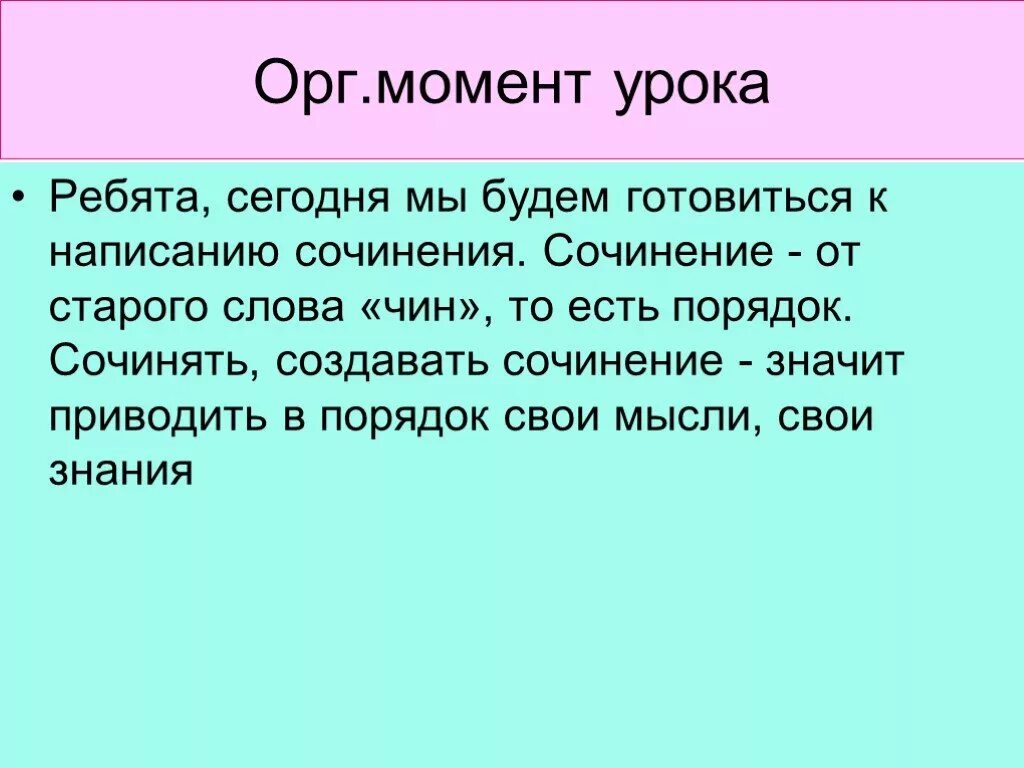 Орг.момент урока

• Ребята, сегодня мы будем готовиться к написанию сочинения. Сочинение - от старого слова «чин», то есть порядок. Сочинять, создавать сочинение - значит приводить в порядок свои мысли, свои знания